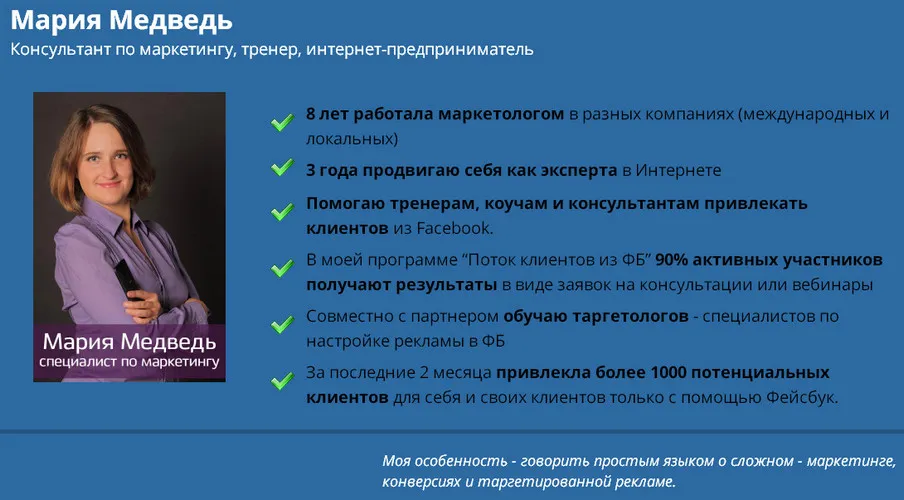 Мария Медведь
Консультант по маркетингу, тренер, интернет-предприниматель

Мария Медведь
специалист по маркетингу

8 лет работала маркетологом в разных компаниях (международных и локальных)

3 года продвигаю себя как эксперта в Интернете

Помогаю тренерам, коучам и консультантам привлекать клиентов из Facebook.

В моей программе “Поток клиентов из ФБ” 90% активных участников получают результаты в виде заявок на консультации или вебинары

Совместно с партнером обучаю таргетологов - специалистов по настройке рекламы в ФБ

За последние 2 месяца привлекла более 1000 потенциальных клиентов для себя и своих клиентов только с помощью Фейсбук.

Моя особенность - говорить простым языком о сложном - маркетинге, конверсиях и таргетированной рекламе.